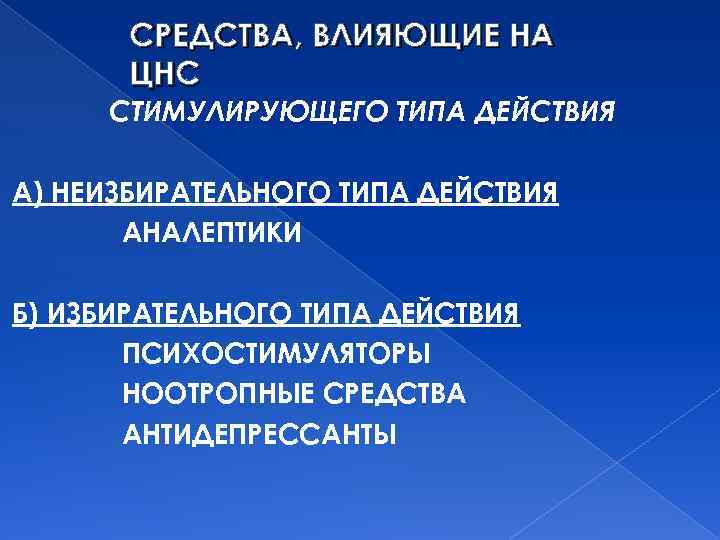 СРЕДСТВА, ВЛИЯЮЩИЕ НА ЦНС
СТИМУЛИРУЮЩЕГО ТИПА ДЕЙСТВИЯ

А) НЕИЗБИРАТЕЛЬНОГО ТИПА ДЕЙСТВИЯ
АНАЛЕПТИКИ

Б) ИЗБИРАТЕЛЬНОГО ТИПА ДЕЙСТВИЯ
ПСИХОСТИМУЛЯТОРЫ
НООТРОПНЫЕ СРЕДСТВА
АНТИДЕПРЕССАНТЫ